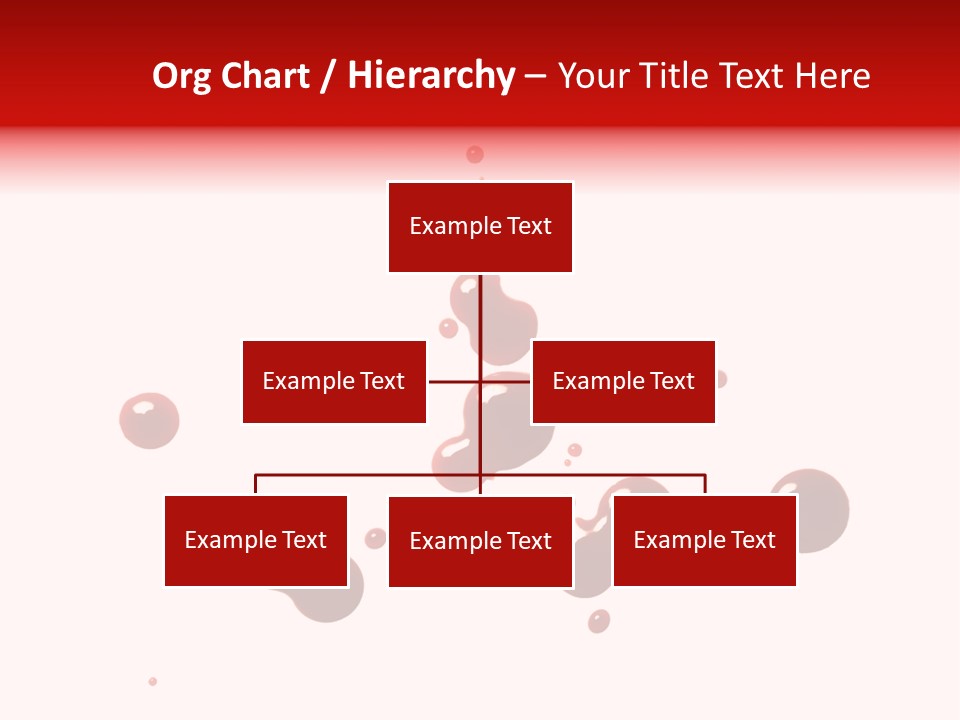 Org Chart / Hierarchy – Your Title Text Here

Example Text

Example Text

Example Text

Example Text

Example Text

Example Text